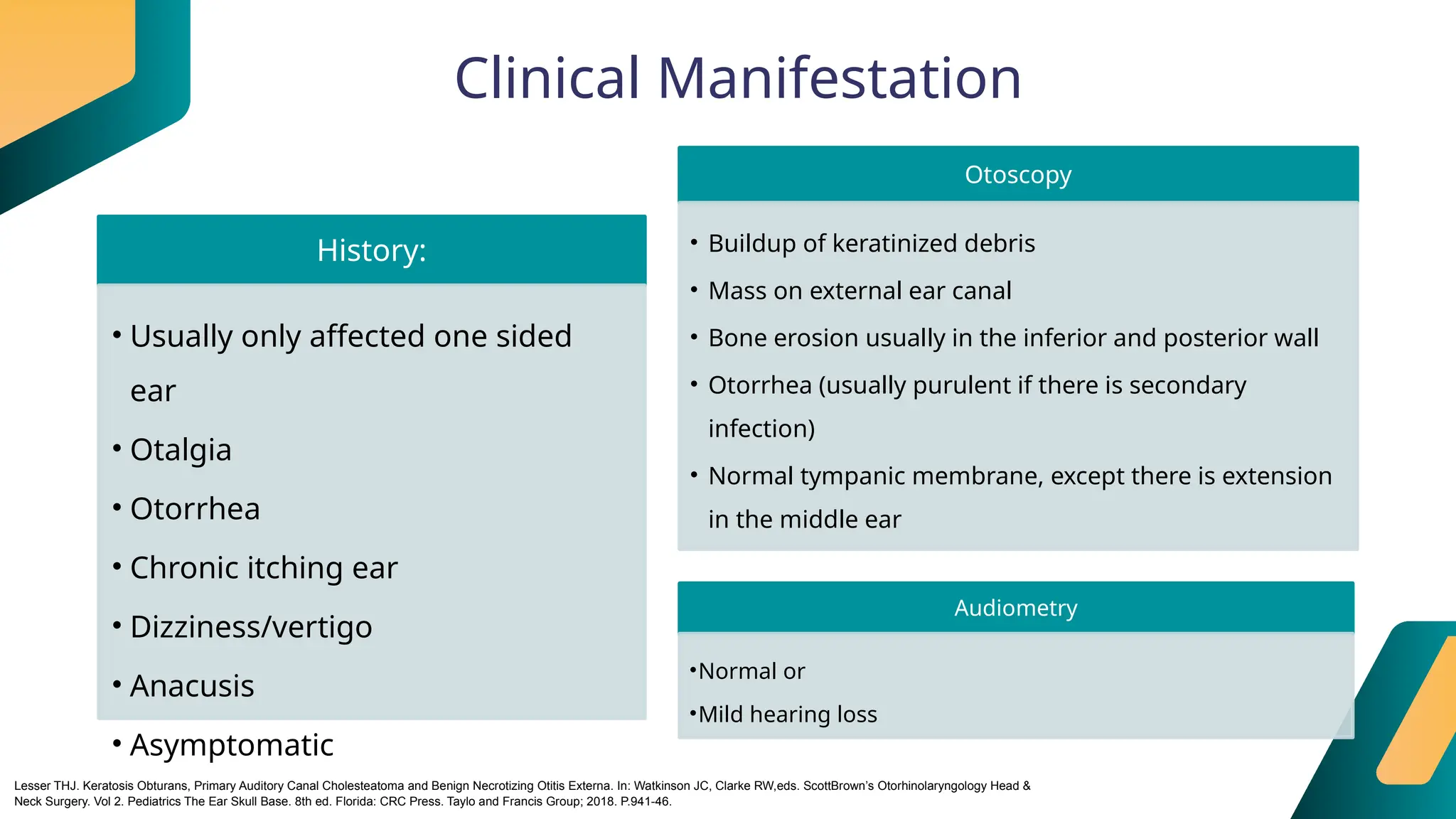 Clinical Manifestation

History:

• Usually only affected one sided ear
• Otalgia
• Otorrhea
• Chronic itching ear
• Dizziness/vertigo
• Anacusis
• Asymptomatic

Otoscopy

• Buildup of keratinized debris
• Mass on external ear canal
• Bone erosion usually in the inferior and posterior wall
• Otorrhea (usually purulent if there is secondary infection)
• Normal tympanic membrane, except there is extension in the middle ear

Audiometry

•Normal or
•Mild hearing loss

Lesser THJ. Keratosis Obturans, Primary Auditory Canal Cholesteatoma and Benign Necrotizing Otitis Externa. In: Watkinson JC, Clarke RW,eds. ScottBrown's Otorhinolaryngology Head & Neck Surgery. Vol 2. Pediatrics The Ear Skull Base. 8th ed. Florida: CRC Press. Taylo and Francis Group; 2018. P.941-46.